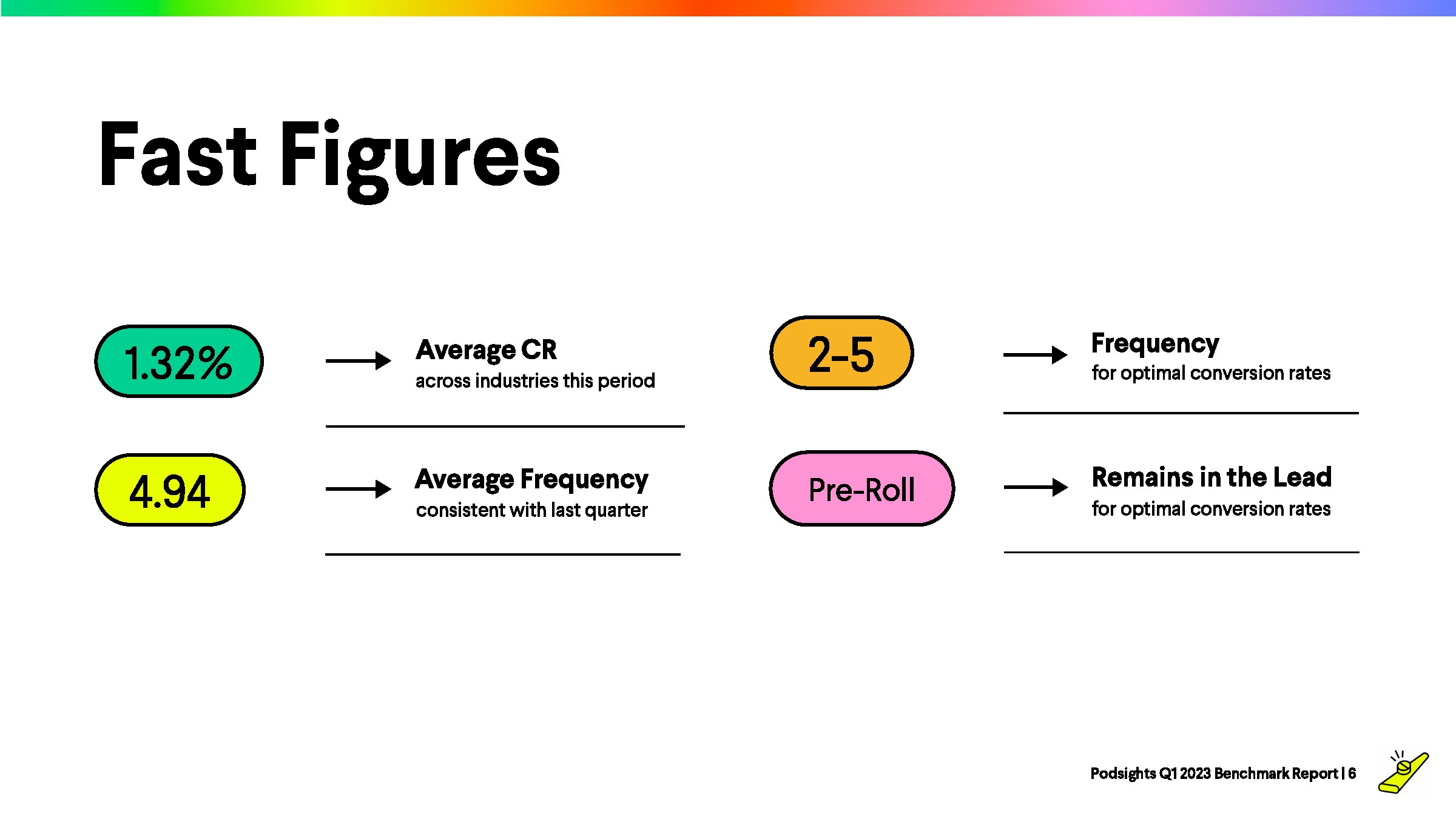 Fast Figures

1.32%

Average CR
across industries this period

4.94

Average Frequency
consistent with last quarter

2-5

Frequency
for optimal conversion rates

Pre-Roll

Remains in the Lead
for optimal conversion rates

Podsights Q1 2023 Benchmark Report | 6